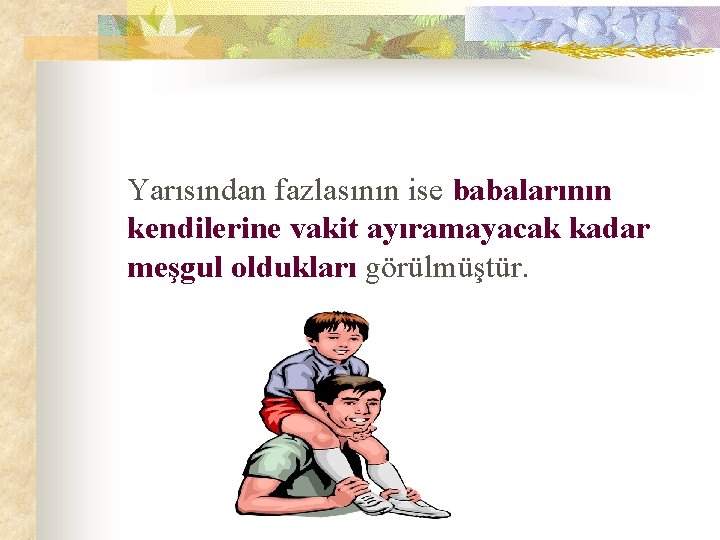 Yarısından fazlasının ise babalarının kendilerine vakit ayıramayacak kadar meşgul oldukları görülmüştür.